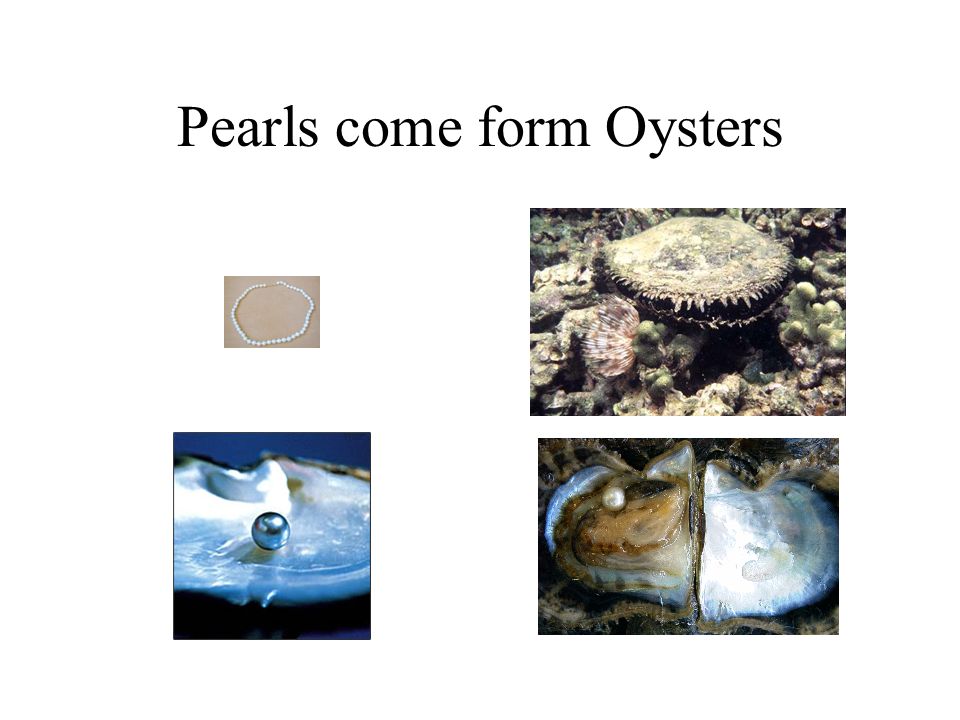 Pearls come form Oysters